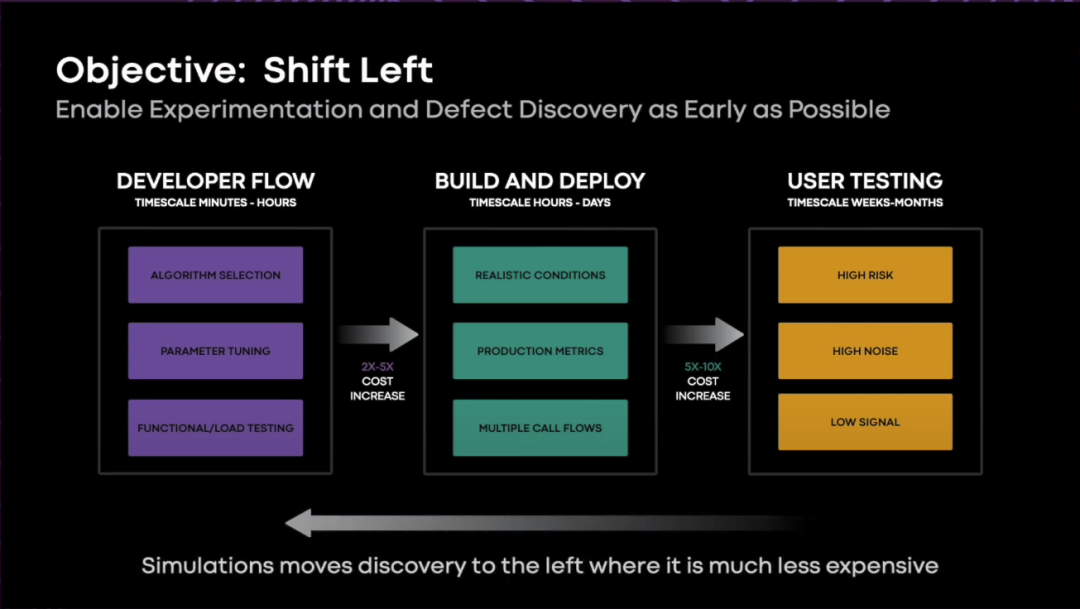 Objective: Shift Left

Enable Experimentation and Defect Discovery as Early as Possible

DEVELOPER FLOW
TIMESCALE MINUTES - HOURS

ALGORITHM SELECTION

PARAMETER TUNING

FUNCTIONAL/LOAD TESTING

2X-5X
COST
INCREASE

BUILD AND DEPLOY
TIMESCALE HOURS - DAYS

REALISTIC CONDITIONS

PRODUCTION METRICS

MULTIPLE CALL FLOWS

5X-10X
COST
INCREASE

USER TESTING
TIMESCALE WEEKS-MONTHS

HIGH RISK

HIGH NOISE

LOW SIGNAL

Simulations moves discovery to the left where it is much less expensive